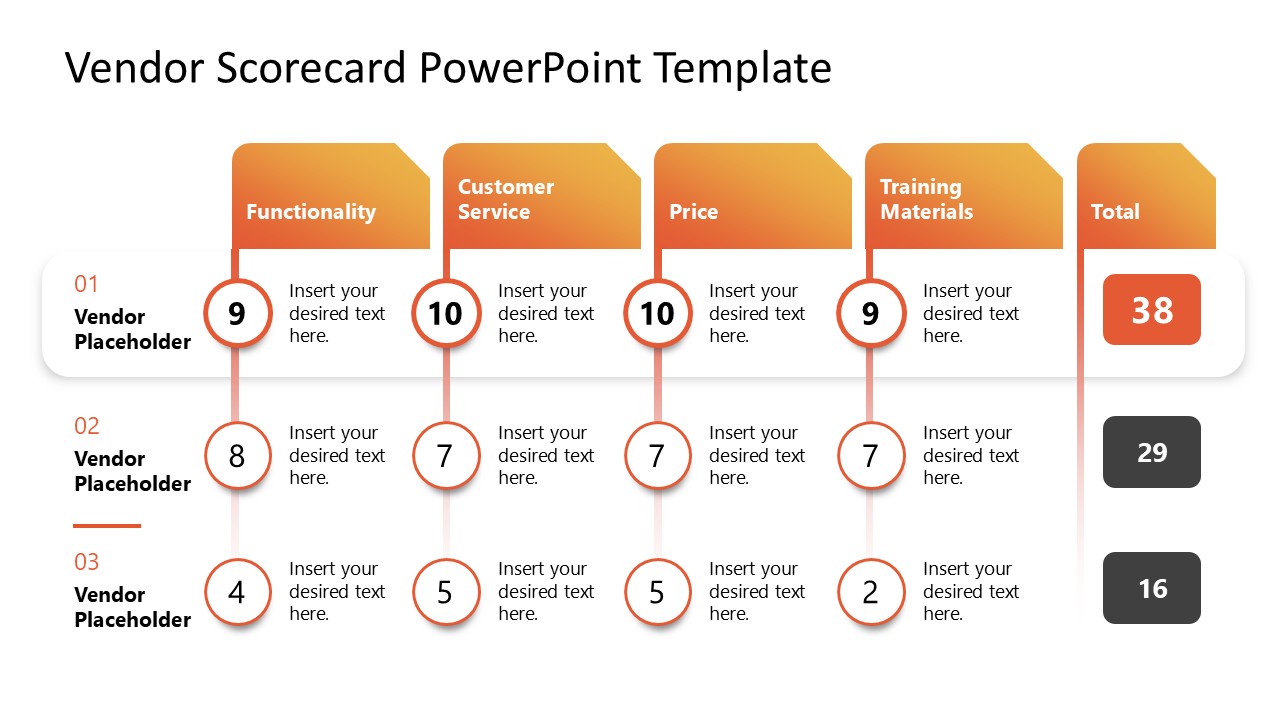 Vendor Scorecard PowerPoint Template

| | Functionality | Customer Service | Price | Training Materials | Total |
|---|---|---|---|---|---|
| 01 Vendor Placeholder | 9 Insert your desired text here. | 10 Insert your desired text here. | 10 Insert your desired text here. | 9 Insert your desired text here. | 38 |
| 02 Vendor Placeholder | 8 Insert your desired text here. | 7 Insert your desired text here. | 7 Insert your desired text here. | 7 Insert your desired text here. | 29 |
| 03 Vendor Placeholder | 4 Insert your desired text here. | 5 Insert your desired text here. | 5 Insert your desired text here. | 2 Insert your desired text here. | 16 |